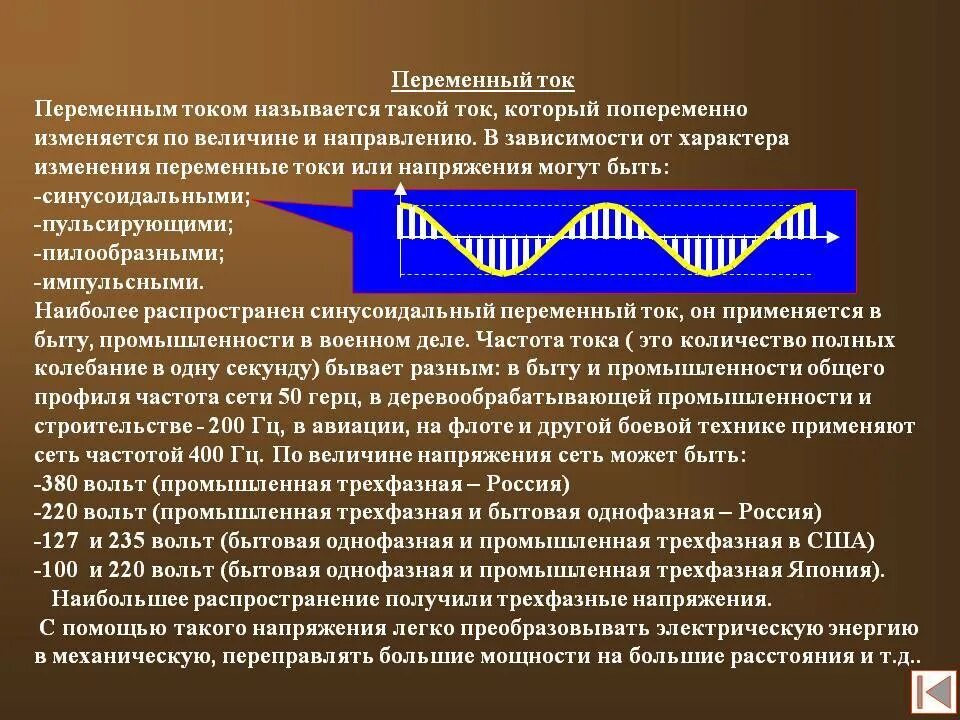 Переменный ток

Переменным током называется такой ток, который попеременно изменяется по величине и направлению. В зависимости от характера изменения переменные токи или напряжения могут быть:
-синусоидальными;
-пульсирующими;
-пилообразными;
-импульсными.
Наиболее распространен синусоидальный переменный ток, он применяется в быту, промышленности в военном деле. Частота тока ( это количество полных колебание в одну секунду) бывает разным: в быту и промышленности общего профиля частота сети 50 герц, в деревообрабатывающей промышленности и строительстве - 200 Гц, в авиации, на флоте и другой боевой технике применяют сеть частотой 400 Гц. По величине напряжения сеть может быть:
-380 вольт (промышленная трехфазная – Россия)
-220 вольт (промышленная трехфазная и бытовая однофазная – Россия)
-127 и 235 вольт (бытовая однофазная и промышленная трехфазная в США)
-100 и 220 вольт (бытовая однофазная и промышленная трехфазная Япония).
Наибольшее распространение получили трехфазные напряжения.
С помощью такого напряжения легко преобразовывать электрическую энергию в механическую, переправлять большие мощности на большие расстояния и т.д..